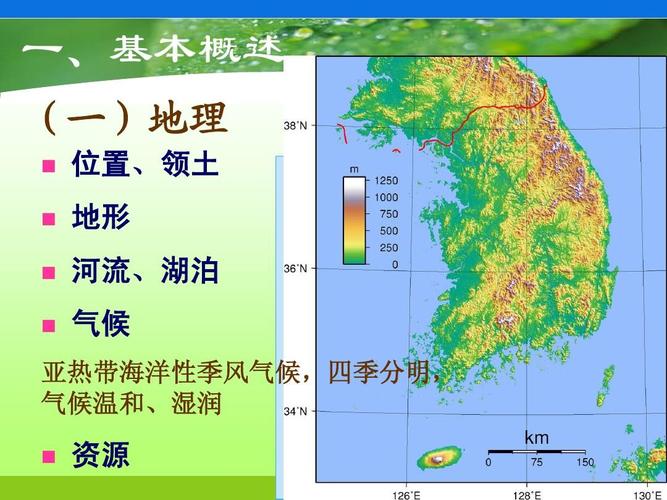 一、基本概述

（一）地理

■ 位置、领土

■ 地形

■ 河流、湖泊

■ 气候

亚热带海洋性季风气候，四季分明，气候温和、湿润

■ 资源

38°N
36°N
34°N
126°E
128°E
130°E

m
1250
1000
750
500
250
0

km
0
75
150